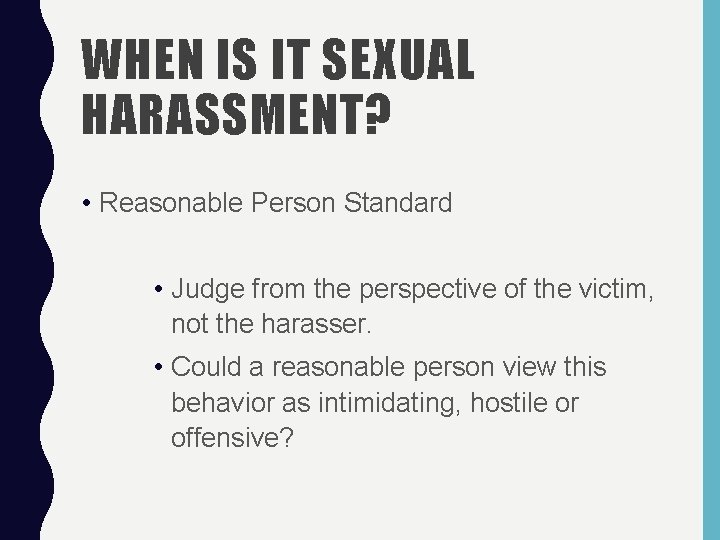 WHEN IS IT SEXUAL HARASSMENT?

• Reasonable Person Standard

• Judge from the perspective of the victim, not the harasser.

• Could a reasonable person view this behavior as intimidating, hostile or offensive?